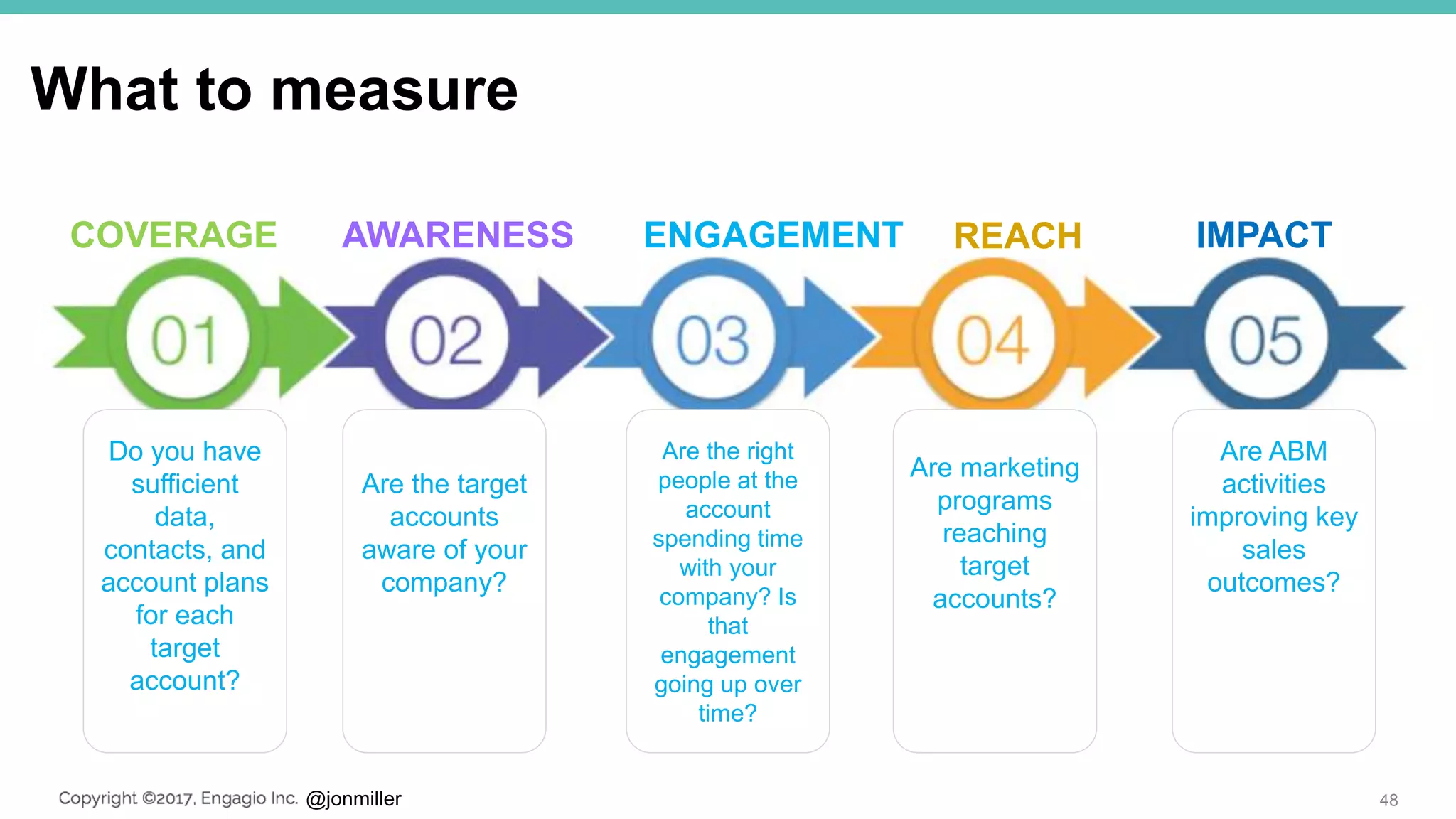 What to measure

COVERAGE

01

Do you have sufficient data, contacts, and account plans for each target account?

AWARENESS

02

Are the target accounts aware of your company?

ENGAGEMENT

03

Are the right people at the account spending time with your company? Is that engagement going up over time?

REACH

04

Are marketing programs reaching target accounts?

IMPACT

05

Are ABM activities improving key sales outcomes?

Copyright ©2017, Engagio Inc. @jonmiller

48